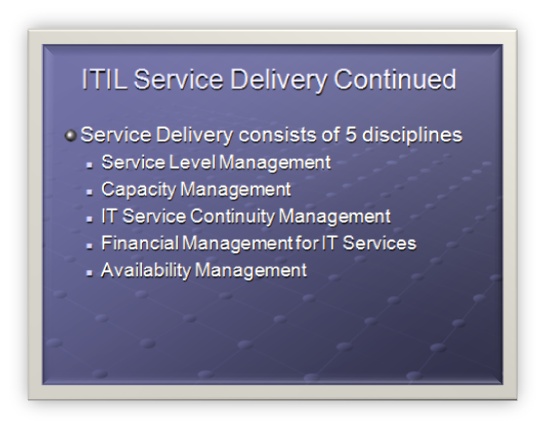 ITIL Service Delivery Continued

• Service Delivery consists of 5 disciplines
• Service Level Management
• Capacity Management
• IT Service Continuity Management
• Financial Management for IT Services
• Availability Management